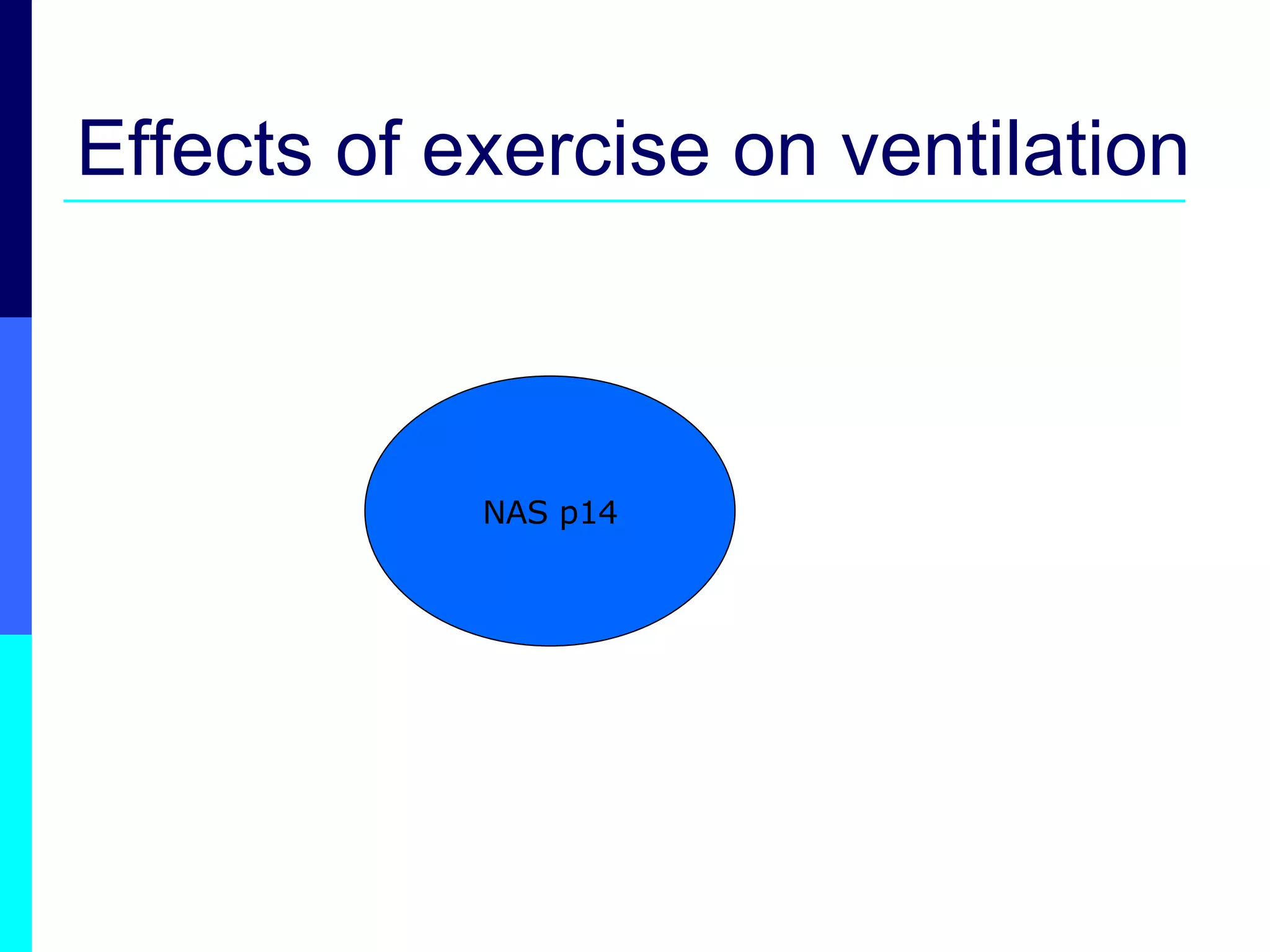 Effects of exercise on ventilation

NAS p14